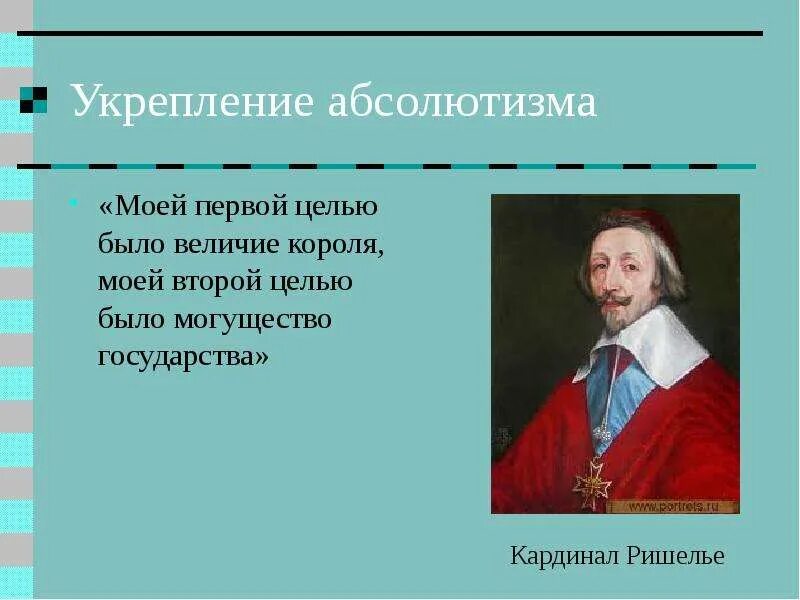 Укрепление абсолютизма

«Моей первой целью было величие короля, моей второй целью было могущество государства»

www.portrets.ru

Кардинал Ришелье